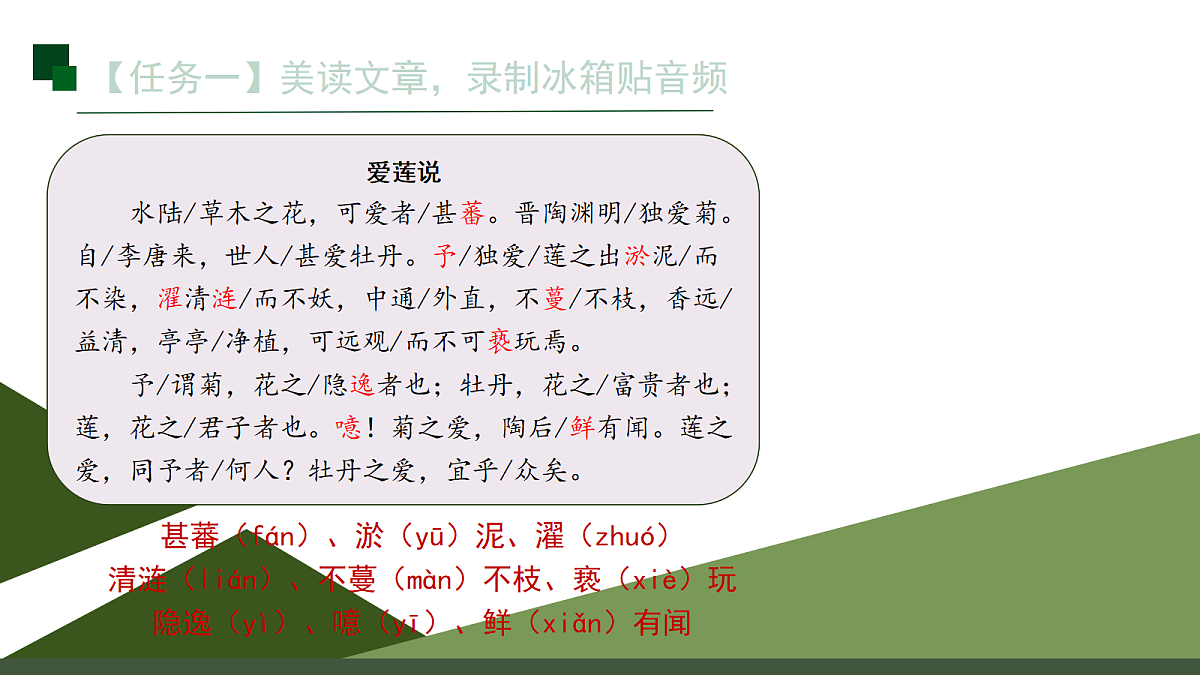 【任务一】美读文章，录制冰箱贴音频

爱莲说

水陆/草木之花，可爱者/甚蕃。晋陶渊明/独爱菊。自/李唐来，世人/甚爱牡丹。予/独爱/莲之出淤泥/而不染，濯清涟/而不妖，中通/外直，不蔓/不枝，香远/益清，亭亭/净植，可远观/而不可亵玩焉。

予/谓菊，花之/隐逸者也；牡丹，花之/富贵者也；莲，花之/君子者也。噫！菊之爱，陶后/鲜有闻。莲之爱，同予者/何人？牡丹之爱，宜乎/众矣。

甚蕃（fán）、淤（yū）泥、濯（zhuó）
清涟（lián）、不蔓（màn）不枝、亵（xiè）玩
隐逸（yì）、噫（yī）、鲜（xiǎn）有闻